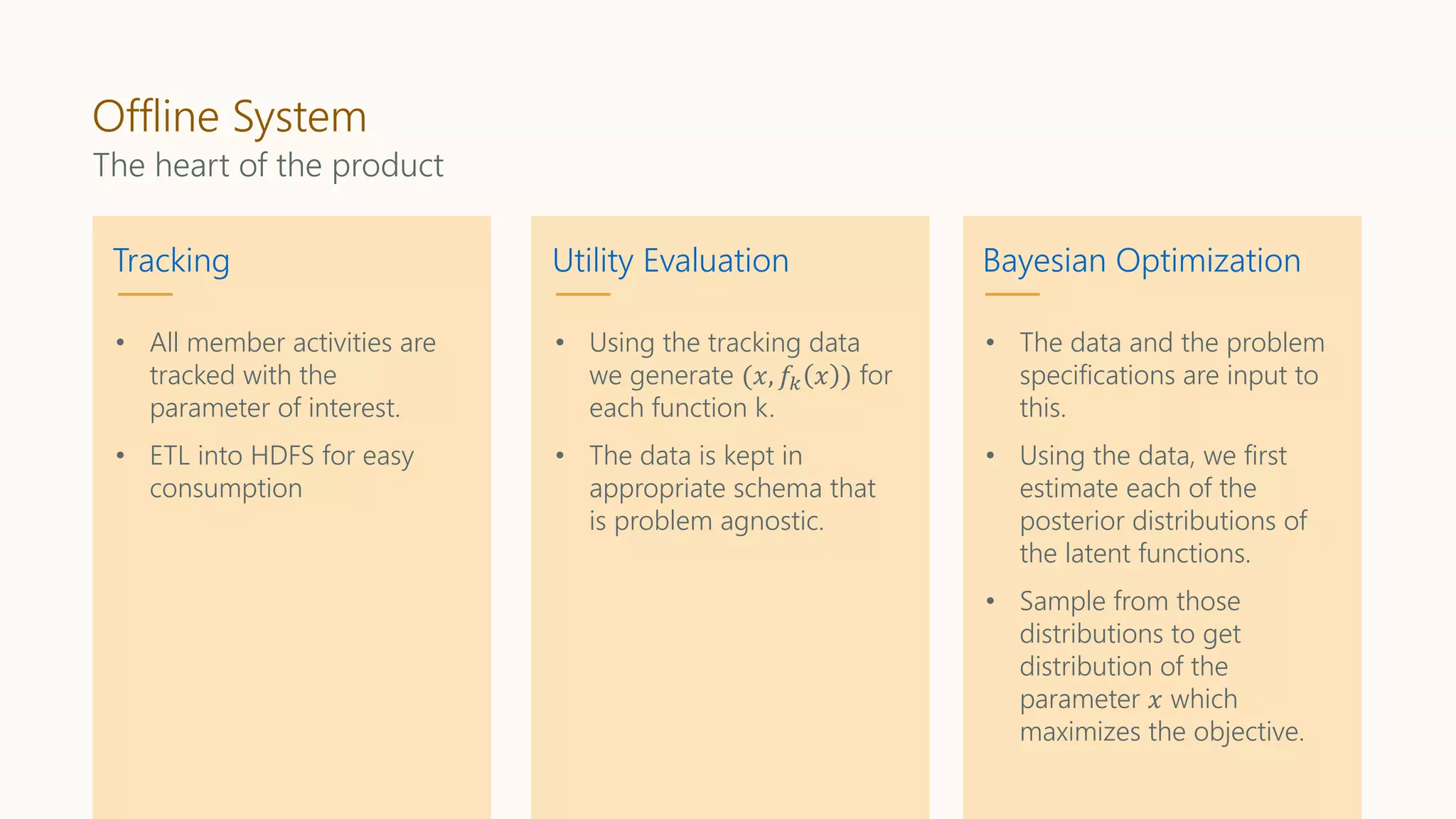 Offline System
The heart of the product

Tracking

• All member activities are tracked with the parameter of interest.
• ETL into HDFS for easy consumption

Utility Evaluation

• Using the tracking data we generate $(x, f_k(x))$ for each function k.
• The data is kept in appropriate schema that is problem agnostic.

Bayesian Optimization

• The data and the problem specifications are input to this.
• Using the data, we first estimate each of the posterior distributions of the latent functions.
• Sample from those distributions to get distribution of the parameter $x$ which maximizes the objective.